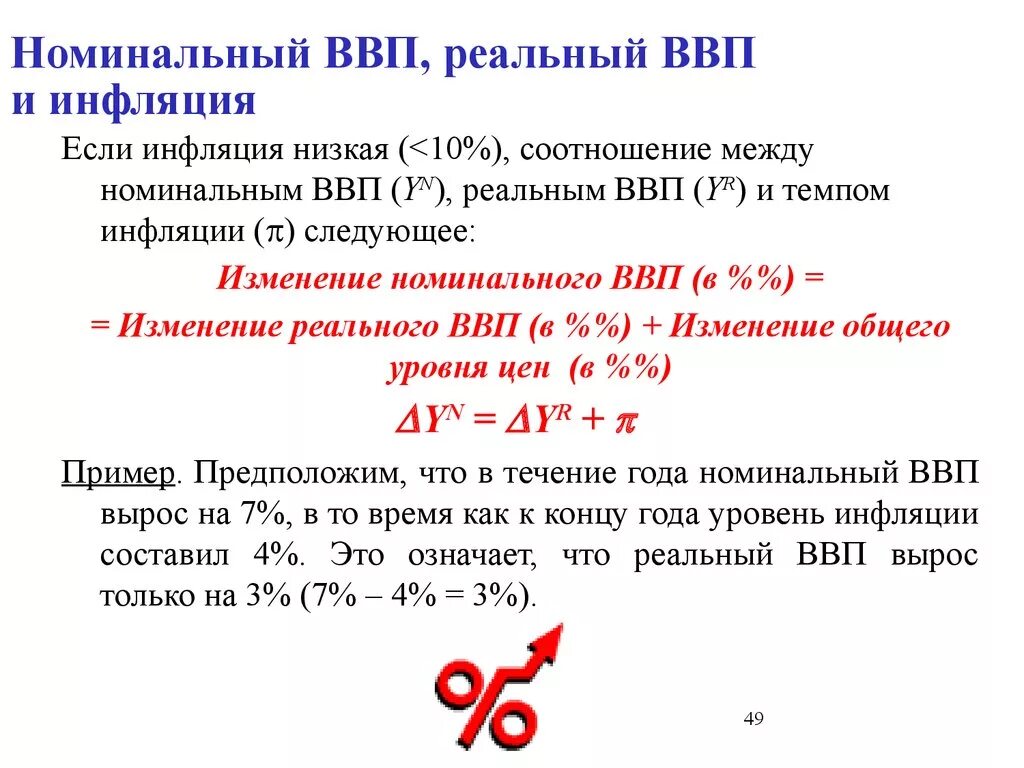 Номинальный ВВП, реальный ВВП и инфляция

Если инфляция низкая (<10%), соотношение между номинальным ВВП ($Y^N$), реальным ВВП ($Y^R$) и темпом инфляции ($\pi$) следующее:

Изменение номинального ВВП (в %%) =

= Изменение реального ВВП (в %%) + Изменение общего уровня цен (в %%)

$\Delta Y^N = \Delta Y^R + \pi$

Пример. Предположим, что в течение года номинальный ВВП вырос на 7%, в то время как к концу года уровень инфляции составил 4%. Это означает, что реальный ВВП вырос только на 3% (7% – 4% = 3%).

%

49